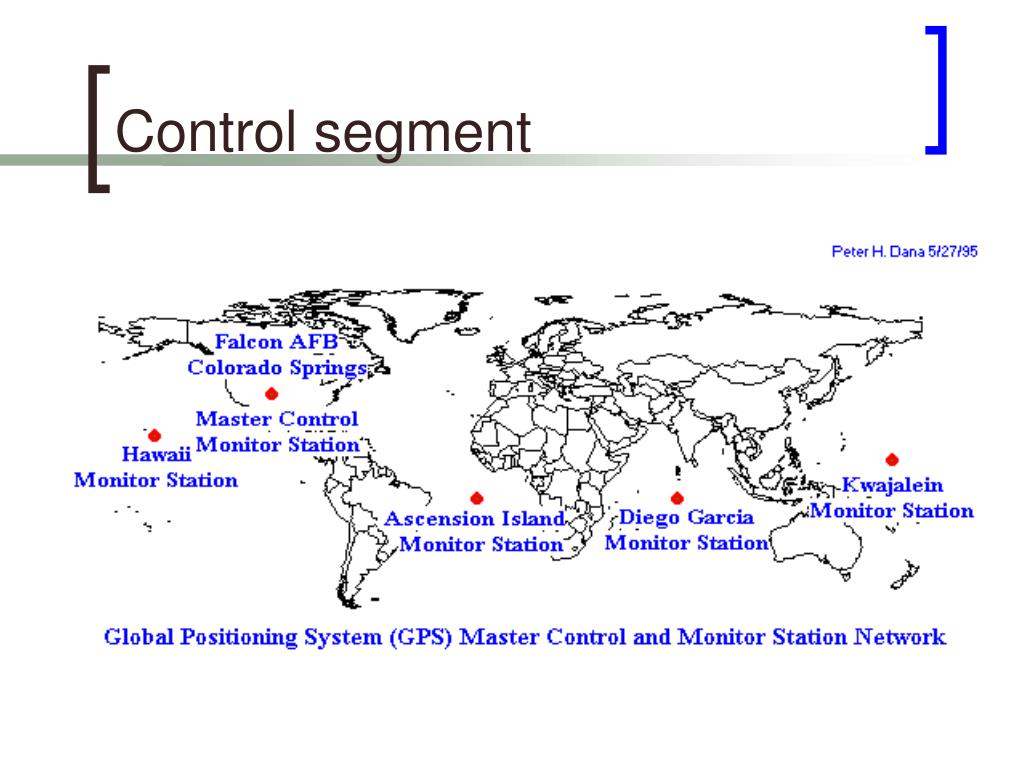 Control segment

Peter H. Dana 5/27/95

Falcon AFB
Colorado Springs

Master Control
Monitor Station

Hawaii
Monitor Station

Ascension Island
Monitor Station

Diego Garcia
Monitor Station

Kwajalein
Monitor Station

Global Positioning System (GPS) Master Control and Monitor Station Network